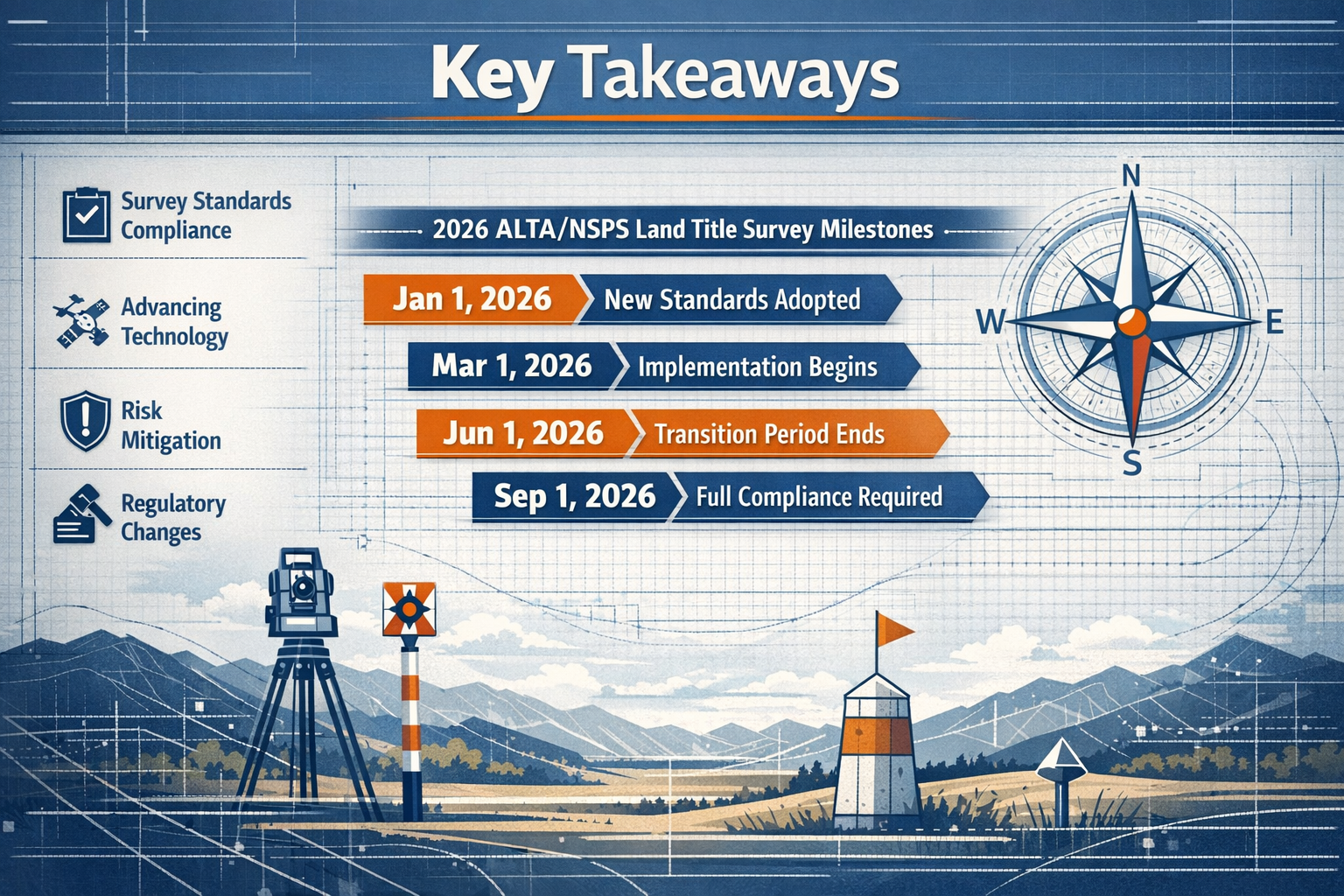 Key Takeaways

Survey Standards Compliance

Advancing Technology

Risk Mitigation

Regulatory Changes

2026 ALTA/NSPS Land Title Survey Milestones

Jan 1, 2026 New Standards Adopted

Mar 1, 2026 Implementation Begins

Jun 1, 2026 Transition Period Ends

Sep 1, 2026 Full Compliance Required

N
W
E
S